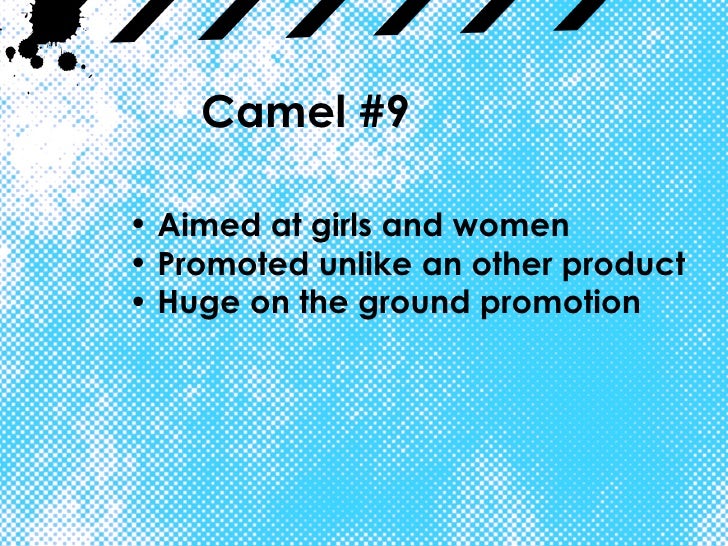 Camel #9

• Aimed at girls and women
• Promoted unlike an other product
• Huge on the ground promotion